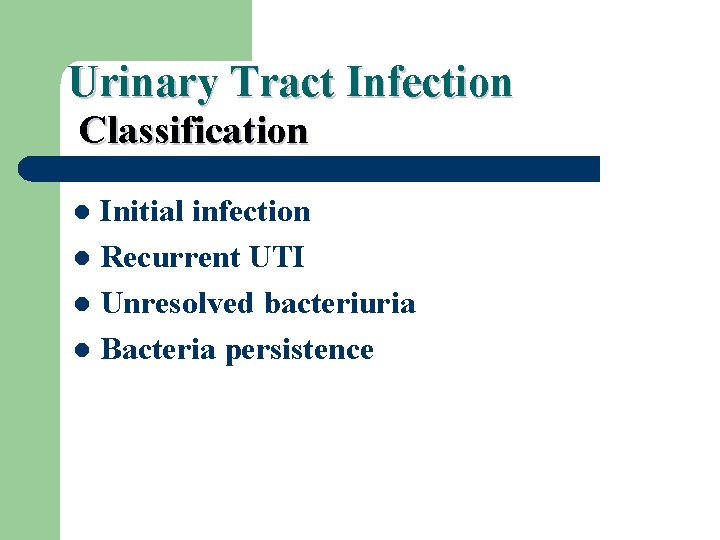 Urinary Tract Infection
Classification

- Initial infection
- Recurrent UTI
- Unresolved bacteriuria
- Bacteria persistence